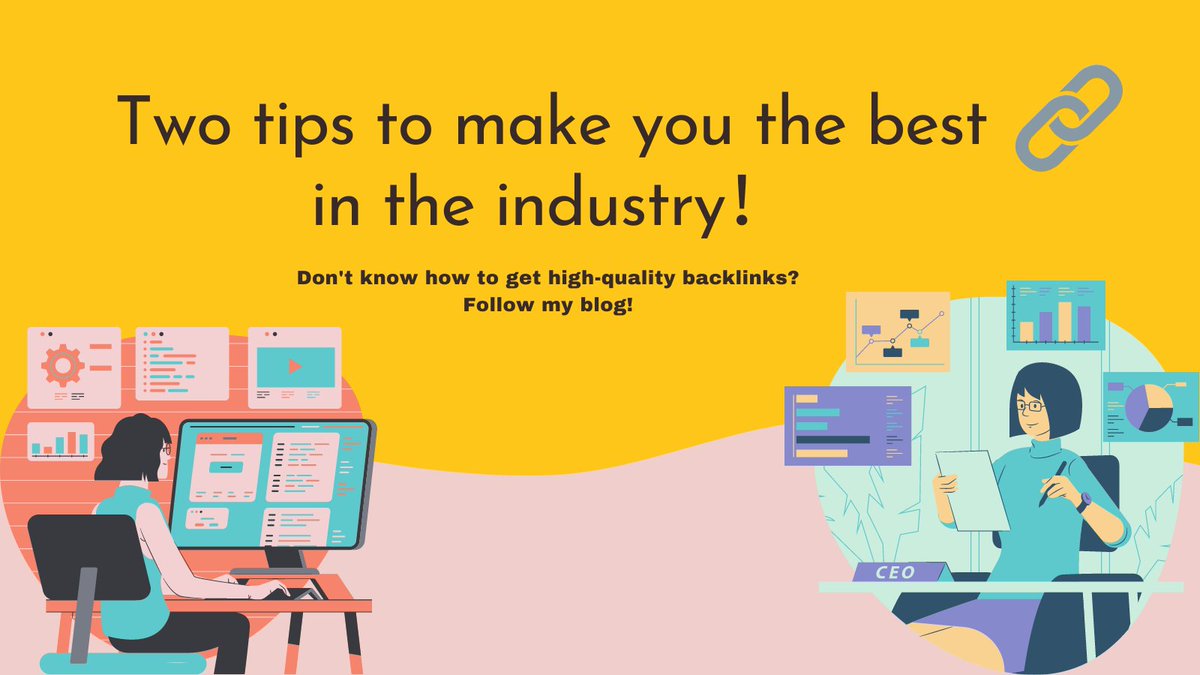 Two tips to make you the best in the industry!

Don't know how to get high-quality backlinks?
Follow my blog!

CEO